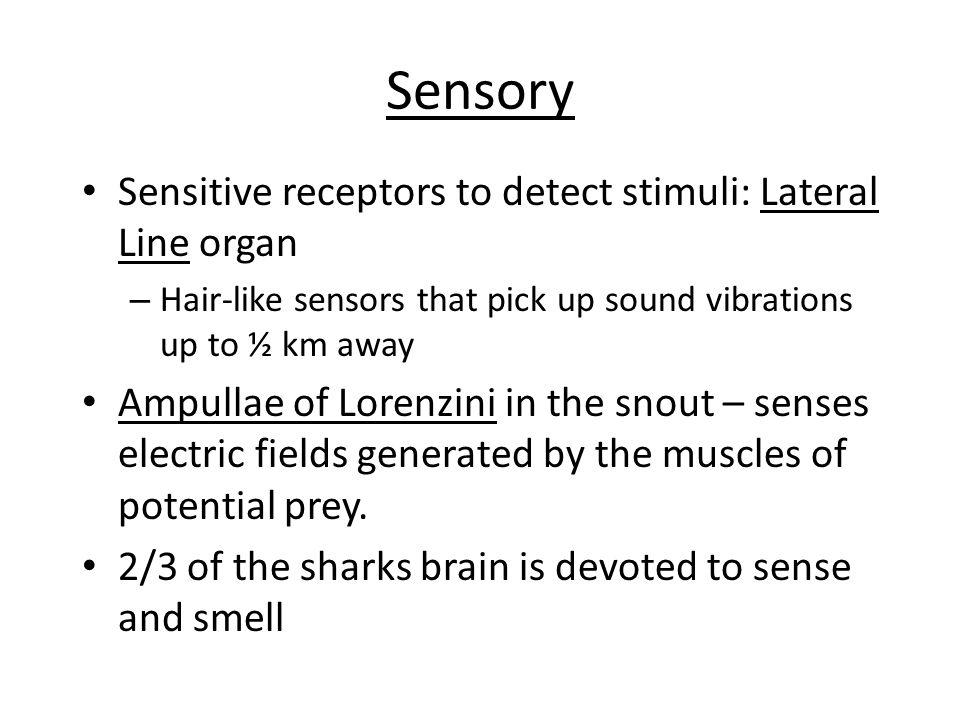 Sensory

• Sensitive receptors to detect stimuli: Lateral Line organ
  – Hair-like sensors that pick up sound vibrations up to ½ km away
• Ampullae of Lorenzini in the snout – senses electric fields generated by the muscles of potential prey.
• 2/3 of the sharks brain is devoted to sense and smell